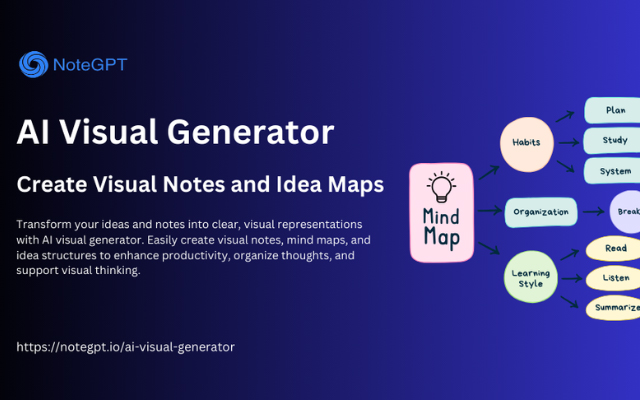 NoteGPT

AI Visual Generator

Create Visual Notes and Idea Maps

Transform your ideas and notes into clear, visual representations with AI visual generator. Easily create visual notes, mind maps, and idea structures to enhance productivity, organize thoughts, and support visual thinking.

https://notegpt.io/ai-visual-generator

Mind Map

Habits

Plan

Study

System

Organization

Break

Learning Style

Read

Listen

Summarize